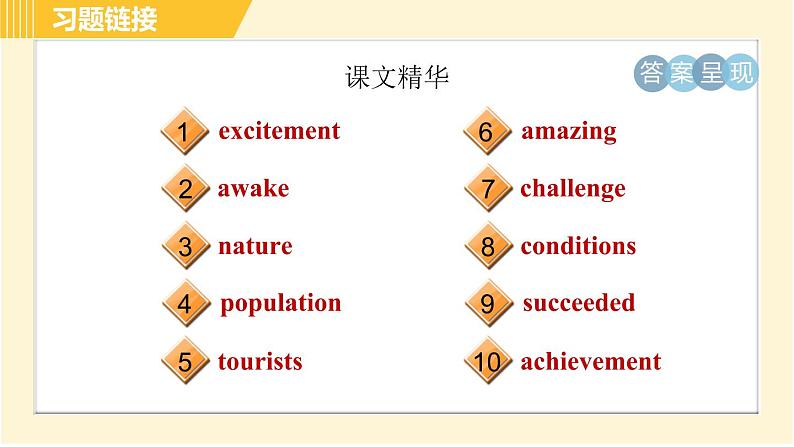 习题链接

课文精华

答案呈现

1 excitement
2 awake
3 nature
4 population
5 tourists

6 amazing
7 challenge
8 conditions
9 succeeded
10 achievement